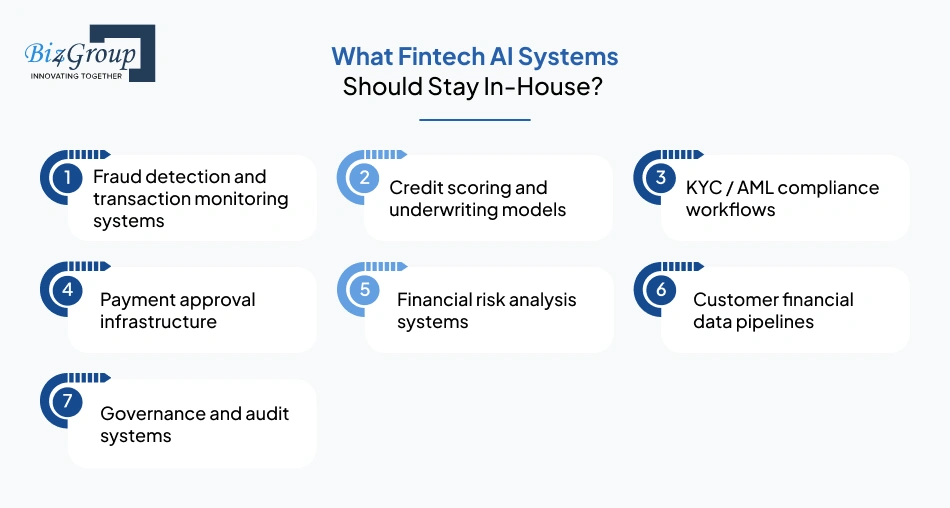 Biz4Group
INNOVATING TOGETHER

What Fintech AI Systems Should Stay In-House?

1 Fraud detection and transaction monitoring systems

2 Credit scoring and underwriting models

3 KYC / AML compliance workflows

4 Payment approval infrastructure

5 Financial risk analysis systems

6 Customer financial data pipelines

7 Governance and audit systems